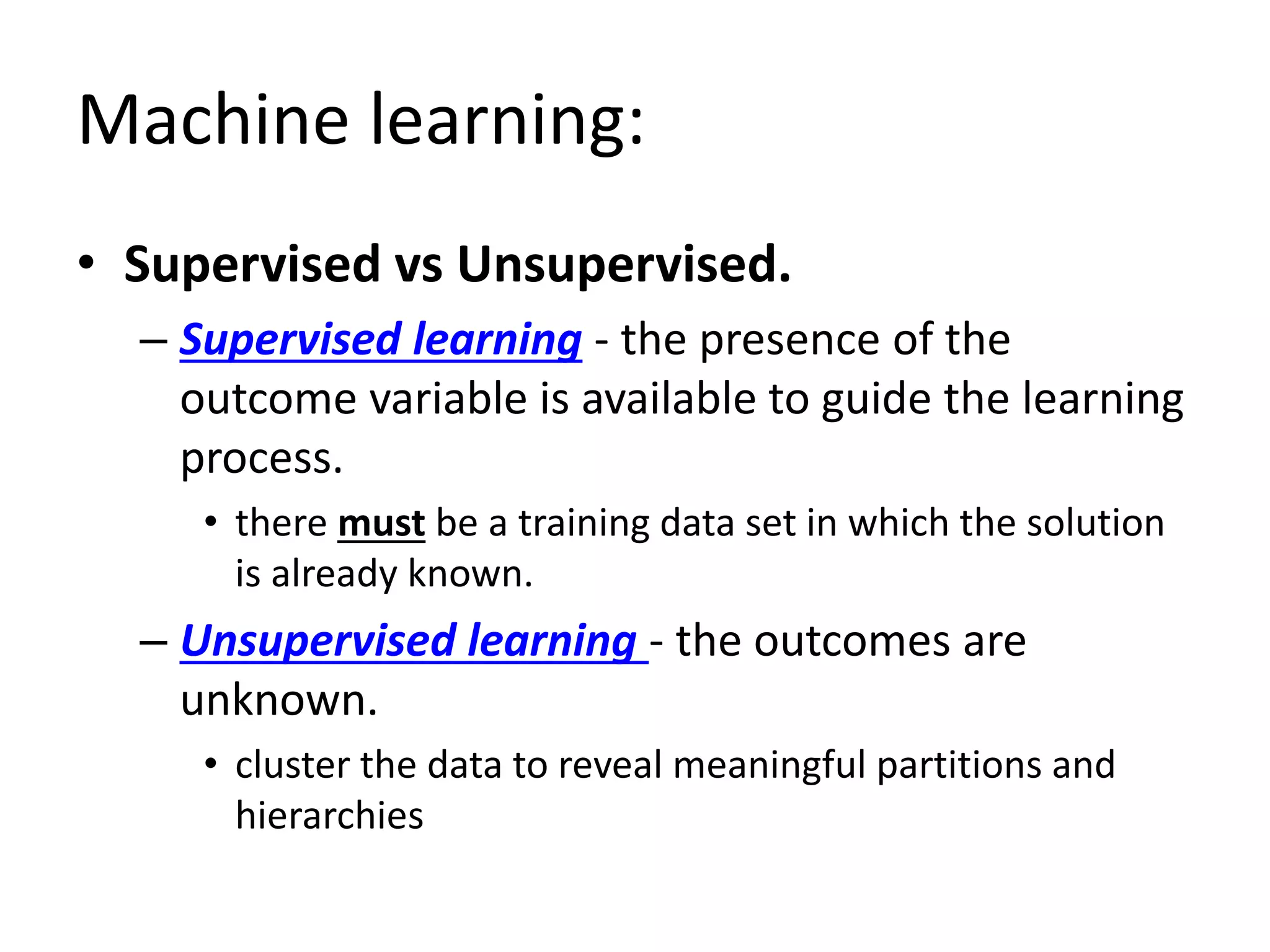 Machine learning:

• Supervised vs Unsupervised.

– Supervised learning - the presence of the outcome variable is available to guide the learning process.

• there must be a training data set in which the solution is already known.

– Unsupervised learning - the outcomes are unknown.

• cluster the data to reveal meaningful partitions and hierarchies